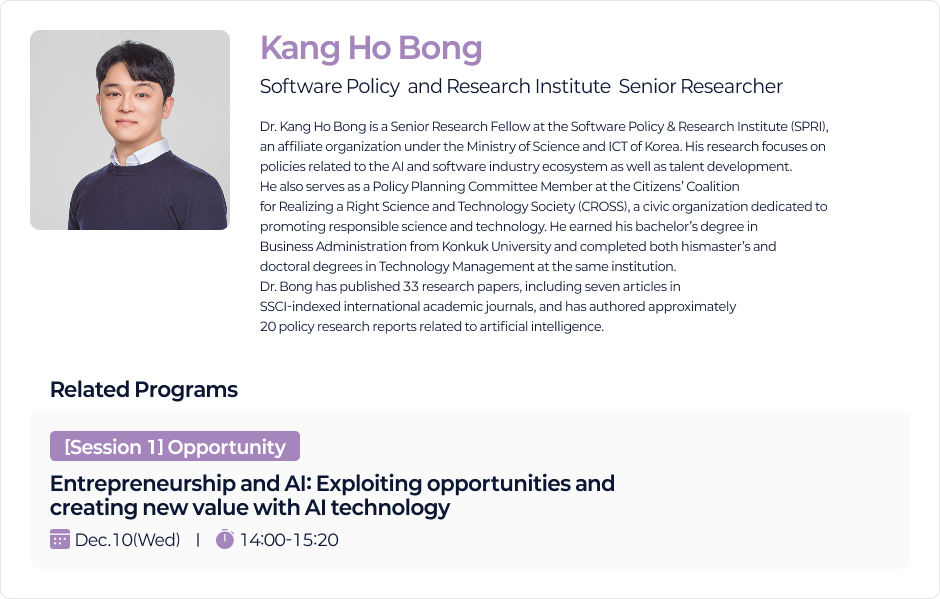 Kang Ho Bong

Software Policy and Research Institute Senior Researcher

Dr. Kang Ho Bong is a Senior Research Fellow at the Software Policy & Research Institute (SPRI), an affiliate organization under the Ministry of Science and ICT of Korea. His research focuses on policies related to the AI and software industry ecosystem as well as talent development.
He also serves as a Policy Planning Committee Member at the Citizens' Coalition for Realizing a Right Science and Technology Society (CROSS), a civic organization dedicated to promoting responsible science and technology. He earned his bachelor's degree in Business Administration from Konkuk University and completed both hismaster's and doctoral degrees in Technology Management at the same institution.
Dr. Bong has published 33 research papers, including seven articles in SSCI-indexed international academic journals, and has authored approximately 20 policy research reports related to artificial intelligence.

Related Programs

[Session 1] Opportunity

Entrepreneurship and AI: Exploiting opportunities and creating new value with AI technology

Dec.10(Wed) | 14:00-15:20